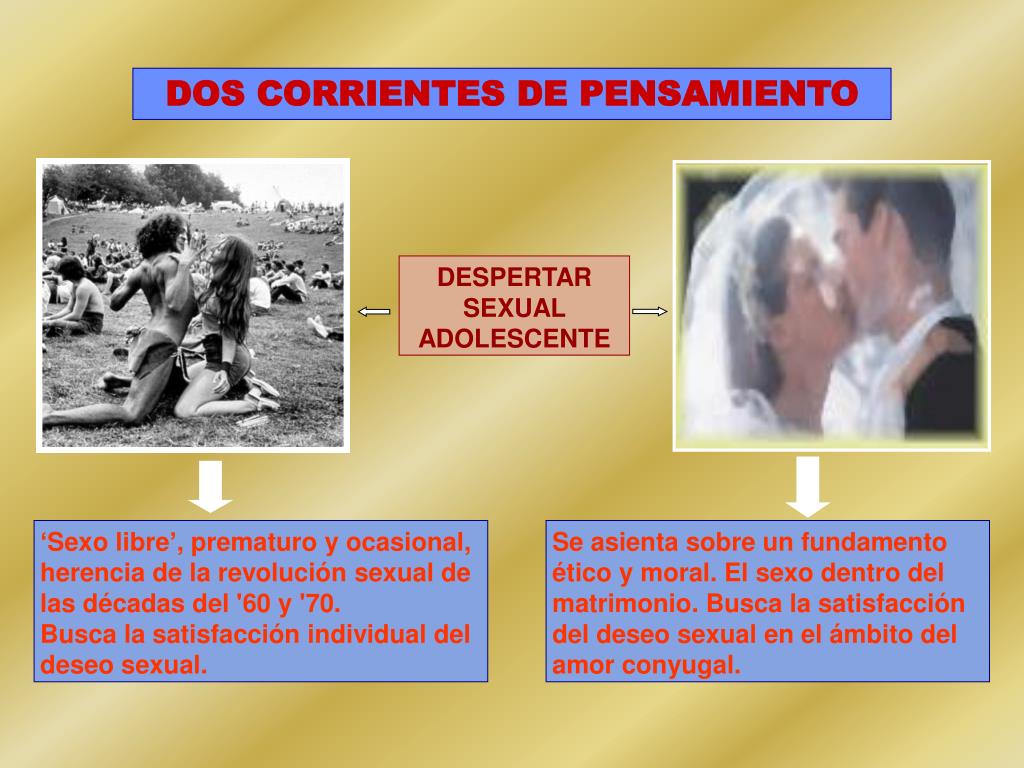 DOS CORRIENTES DE PENSAMIENTO

DESPERTAR SEXUAL ADOLESCENTE

‘Sexo libre’, prematuro y ocasional, herencia de la revolución sexual de las décadas del '60 y '70.
Busca la satisfacción individual del deseo sexual.

Se asienta sobre un fundamento ético y moral. El sexo dentro del matrimonio. Busca la satisfacción del deseo sexual en el ámbito del amor conyugal.